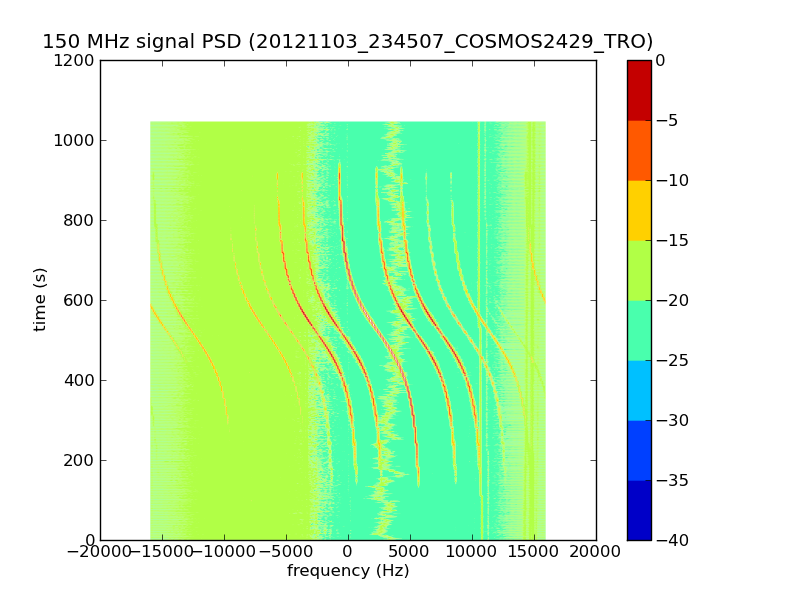 150 MHz signal PSD (20121103_234507_COSMOS2429_TRO)

1200
1000
800
600
400
200
0

time (s)

−20000 −15000 −10000 −5000 0 5000 10000 15000 20000

frequency (Hz)

0
−5
−10
−15
−20
−25
−30
−35
−40